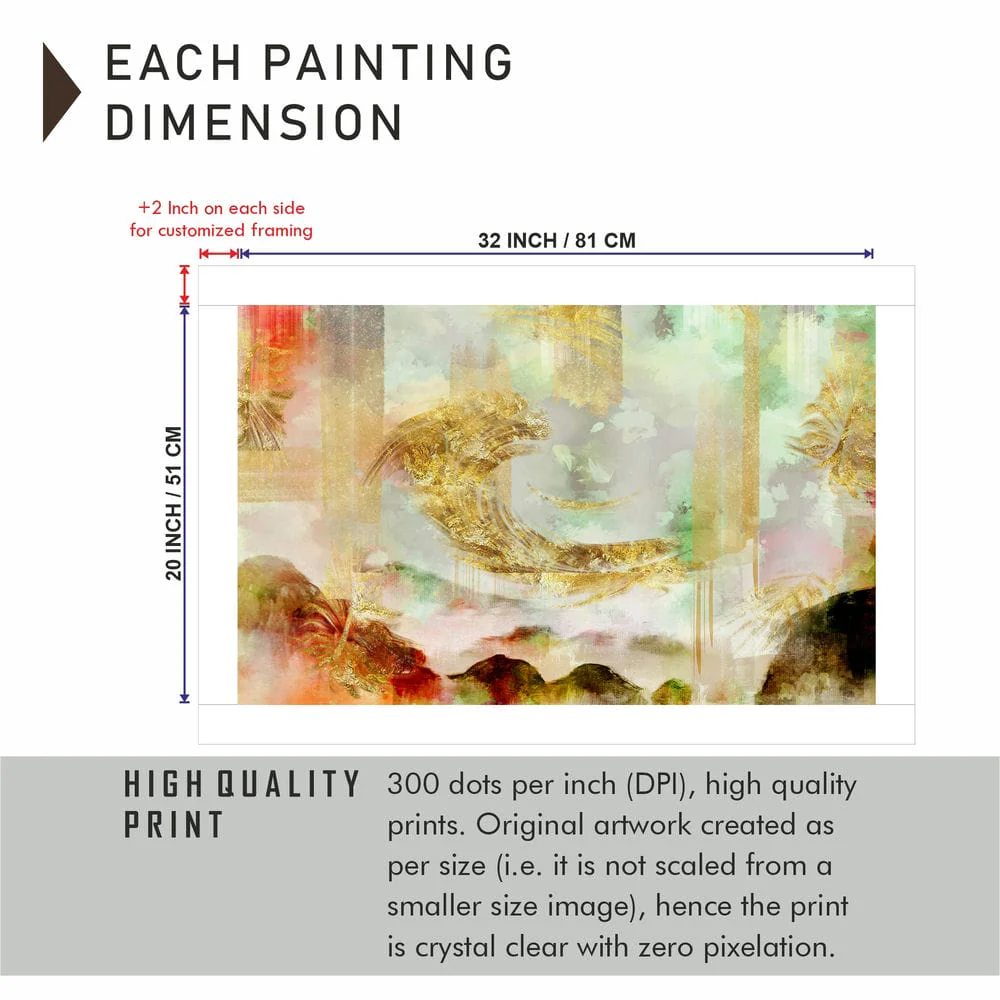 EACH PAINTING DIMENSION

+2 Inch on each side for customized framing

32 INCH / 81 CM

20 INCH / 51 CM

HIGH QUALITY PRINT

300 dots per inch (DPI), high quality prints. Original artwork created as per size (i.e. it is not scaled from a smaller size image), hence the print is crystal clear with zero pixelation.